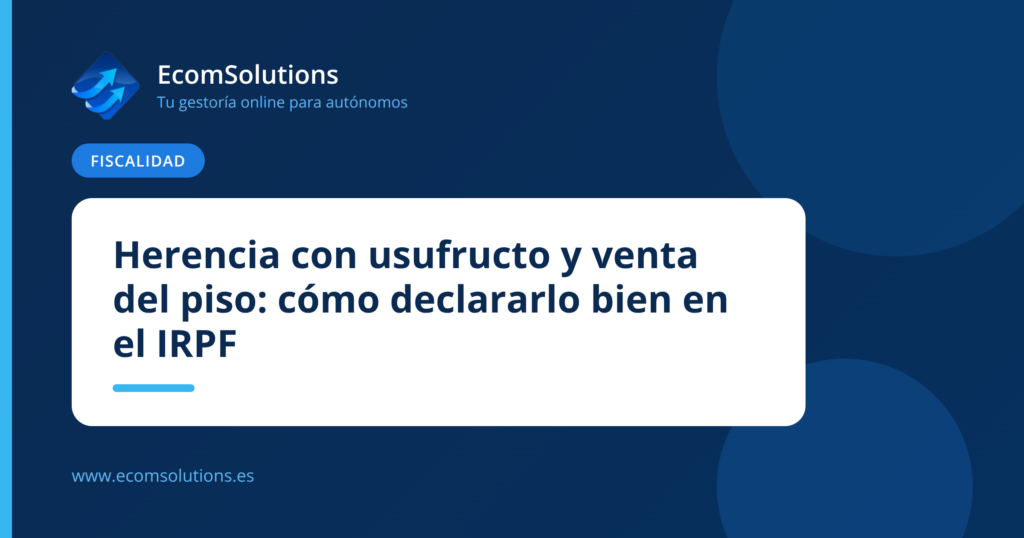 EcomSolutions
Tu gestoría online para autónomos

FISCALIDAD

Herencia con usufructo y venta del piso: cómo declararlo bien en el IRPF

www.ecomsolutions.es